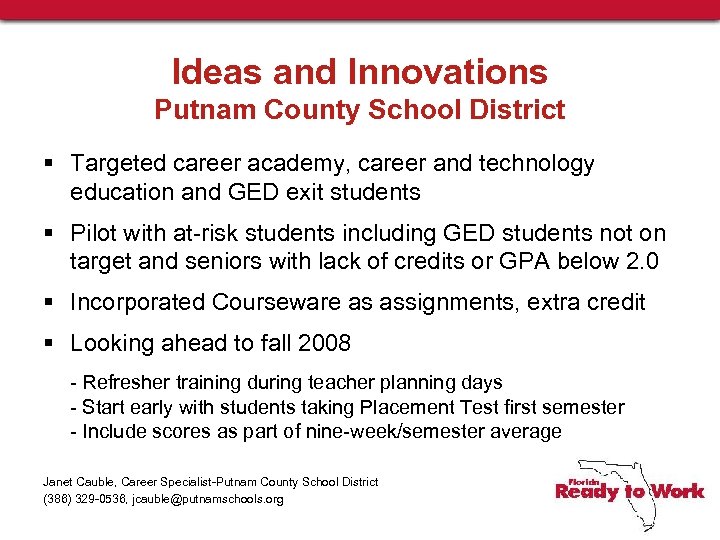 Ideas and Innovations
Putnam County School District

▪ Targeted career academy, career and technology education and GED exit students

▪ Pilot with at-risk students including GED students not on target and seniors with lack of credits or GPA below 2.0

▪ Incorporated Courseware as assignments, extra credit

▪ Looking ahead to fall 2008

- Refresher training during teacher planning days
- Start early with students taking Placement Test first semester
- Include scores as part of nine-week/semester average

Janet Cauble, Career Specialist-Putnam County School District
(386) 329-0536, jcauble@putnamschools.org

Florida Ready to Work